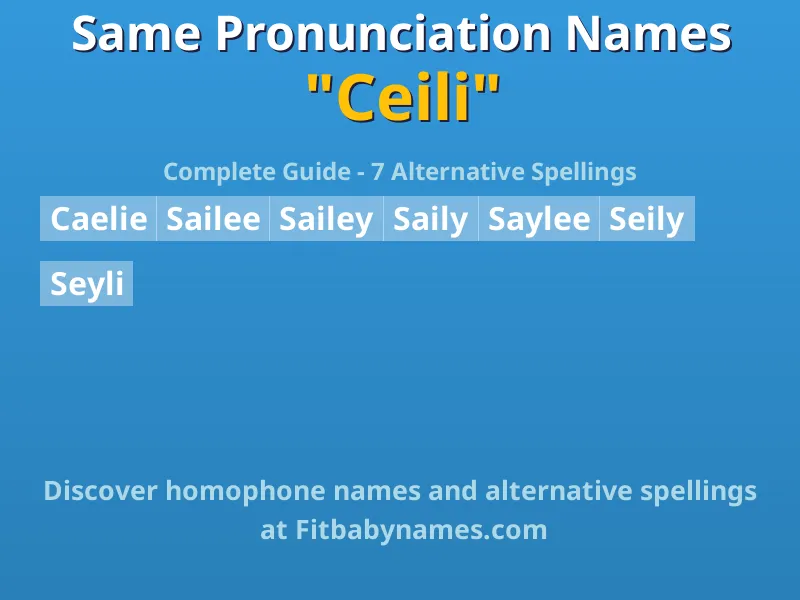 Same Pronunciation Names
"Ceili"

Complete Guide - 7 Alternative Spellings

Caelie Sailee Sailey Saily Saylee Seily

Seyli

Discover homophone names and alternative spellings at Fitbabynames.com